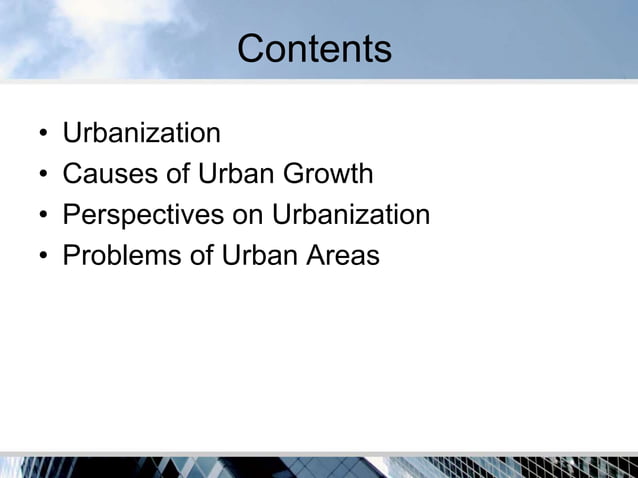 Contents

• Urbanization
• Causes of Urban Growth
• Perspectives on Urbanization
• Problems of Urban Areas